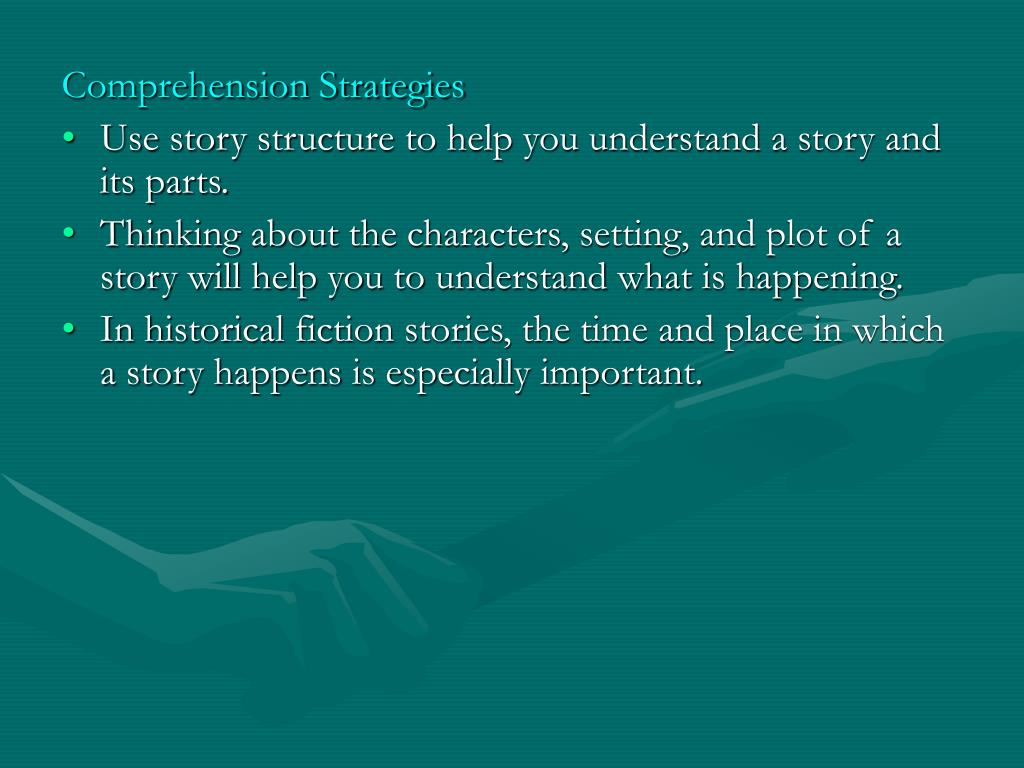 Comprehension Strategies

• Use story structure to help you understand a story and its parts.

• Thinking about the characters, setting, and plot of a story will help you to understand what is happening.

• In historical fiction stories, the time and place in which a story happens is especially important.